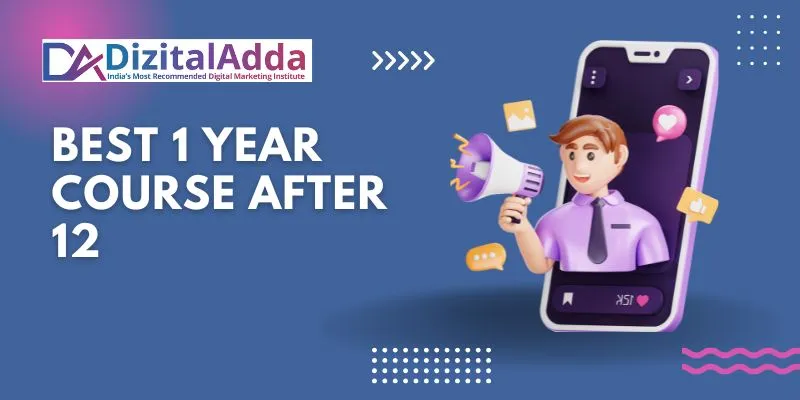 DA DizitalAdda
India's Most Recommended Digital Marketing Institute

BEST 1 YEAR COURSE AFTER 12

15K